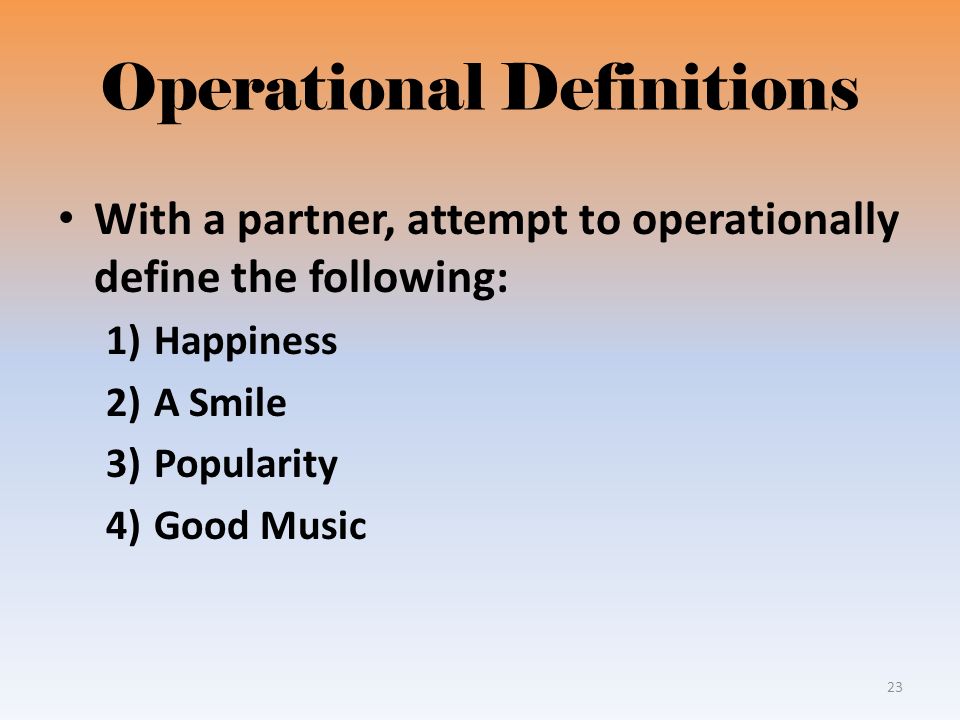 Operational Definitions

• With a partner, attempt to operationally define the following:

1) Happiness
2) A Smile
3) Popularity
4) Good Music

23